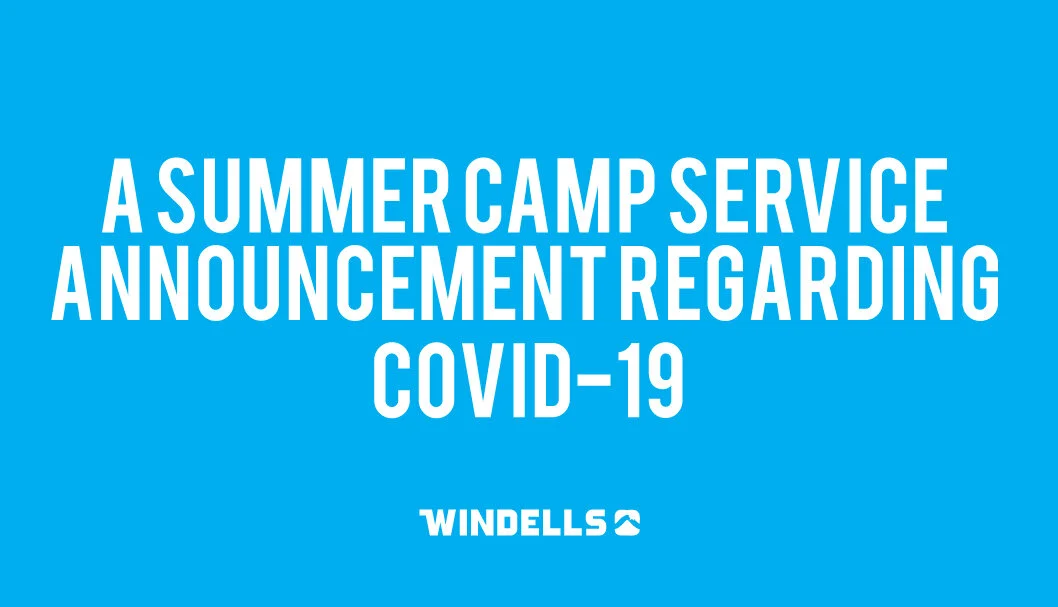 A SUMMER CAMP SERVICE ANNOUNCEMENT REGARDING COVID-19

WINDELLS